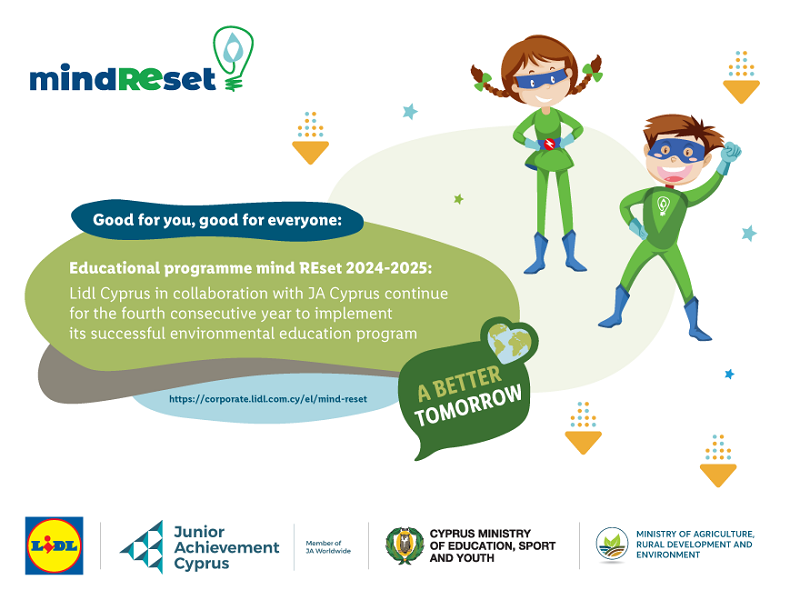 mindREset

Good for you, good for everyone:

Educational programme mind REset 2024-2025:

Lidl Cyprus in collaboration with JA Cyprus continue for the fourth consecutive year to implement its successful environmental education program

https://corporate.lidl.com.cy/el/mind-reset

A BETTER TOMORROW

LIDL

Junior Achievement Cyprus

Member of JA Worldwide

CYPRUS MINISTRY OF EDUCATION, SPORT AND YOUTH

MINISTRY OF AGRICULTURE, RURAL DEVELOPMENT AND ENVIRONMENT